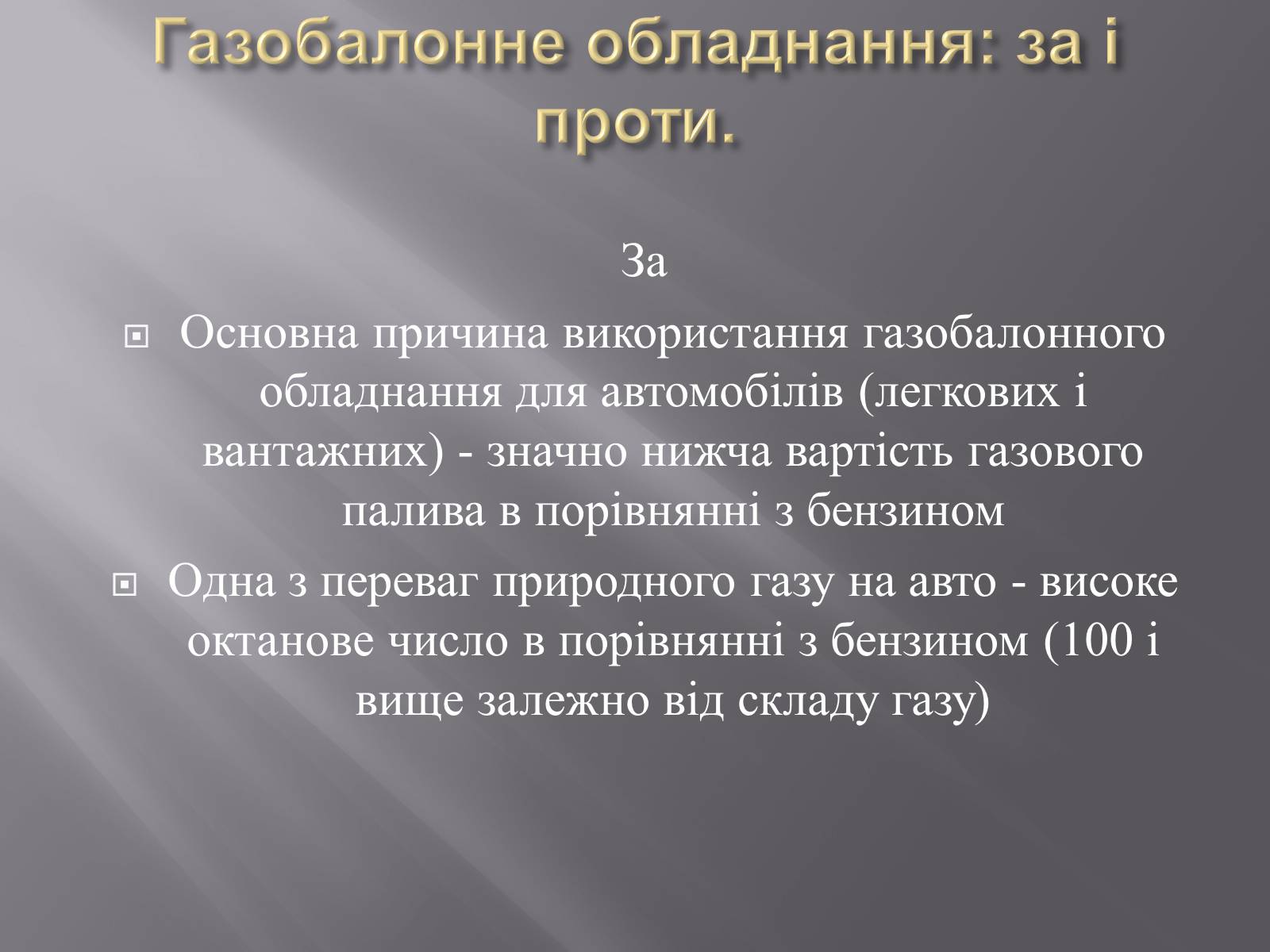 Газобалонне обладнання: за і проти.

За

Основна причина використання газобалонного обладнання для автомобілів (легкових і вантажних) - значно нижча вартість газового палива в порівнянні з бензином

Одна з переваг природного газу на авто - високе октанове число в порівнянні з бензином (100 і вище залежно від складу газу)